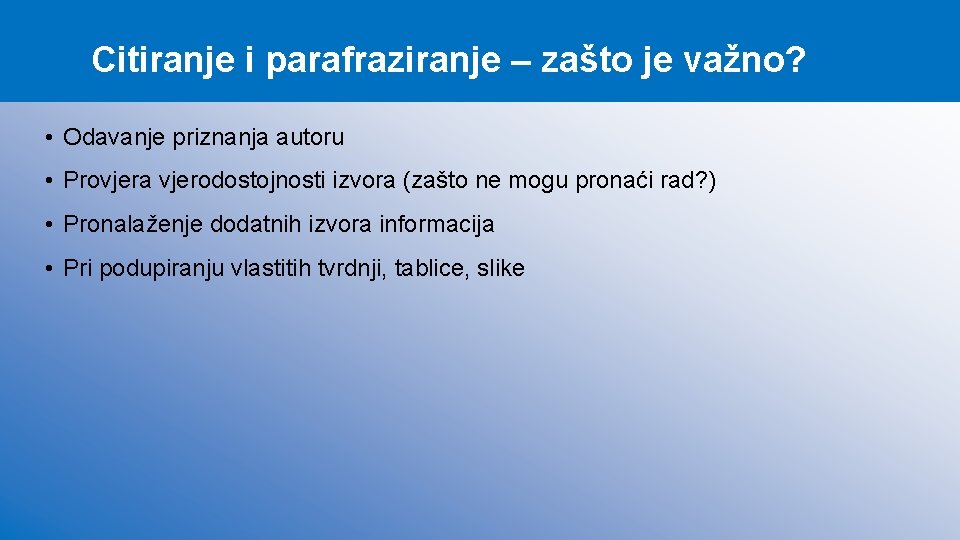 Citiranje i parafraziranje – zašto je važno?

• Odavanje priznanja autoru
• Provjera vjerodostojnosti izvora (zašto ne mogu pronaći rad?)
• Pronalaženje dodatnih izvora informacija
• Pri podupiranju vlastitih tvrdnji, tablice, slike